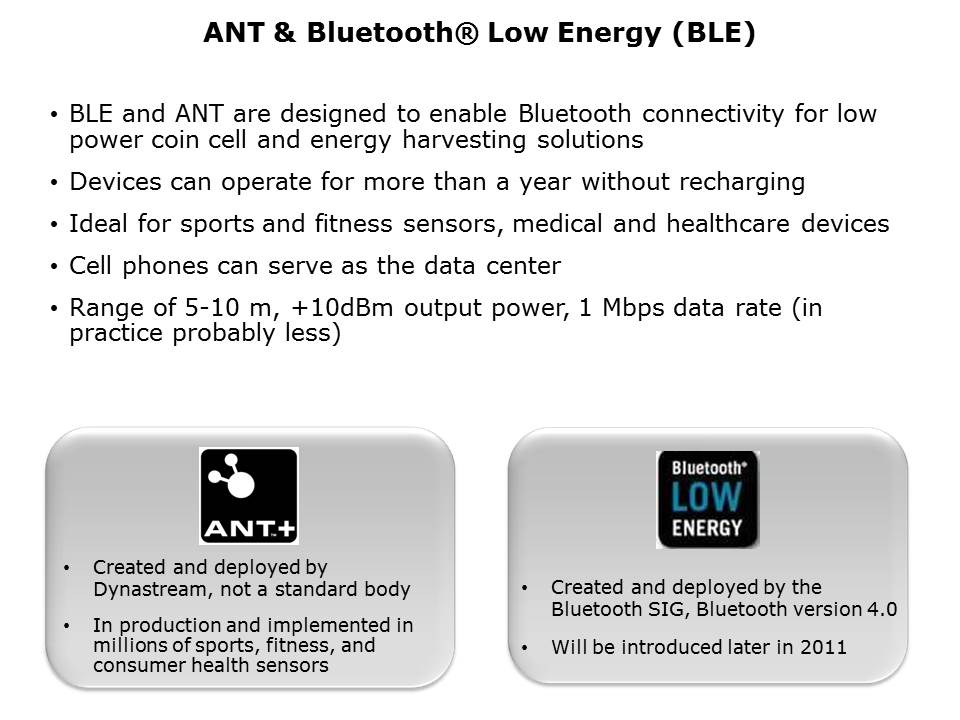 ANT & Bluetooth® Low Energy (BLE)

• BLE and ANT are designed to enable Bluetooth connectivity for low power coin cell and energy harvesting solutions

• Devices can operate for more than a year without recharging

• Ideal for sports and fitness sensors, medical and healthcare devices

• Cell phones can serve as the data center

• Range of 5-10 m, +10dBm output power, 1 Mbps data rate (in practice probably less)

ANT+

• Created and deployed by Dynastream, not a standard body

• In production and implemented in millions of sports, fitness, and consumer health sensors

Bluetooth® LOW ENERGY

• Created and deployed by the Bluetooth SIG, Bluetooth version 4.0

• Will be introduced later in 2011